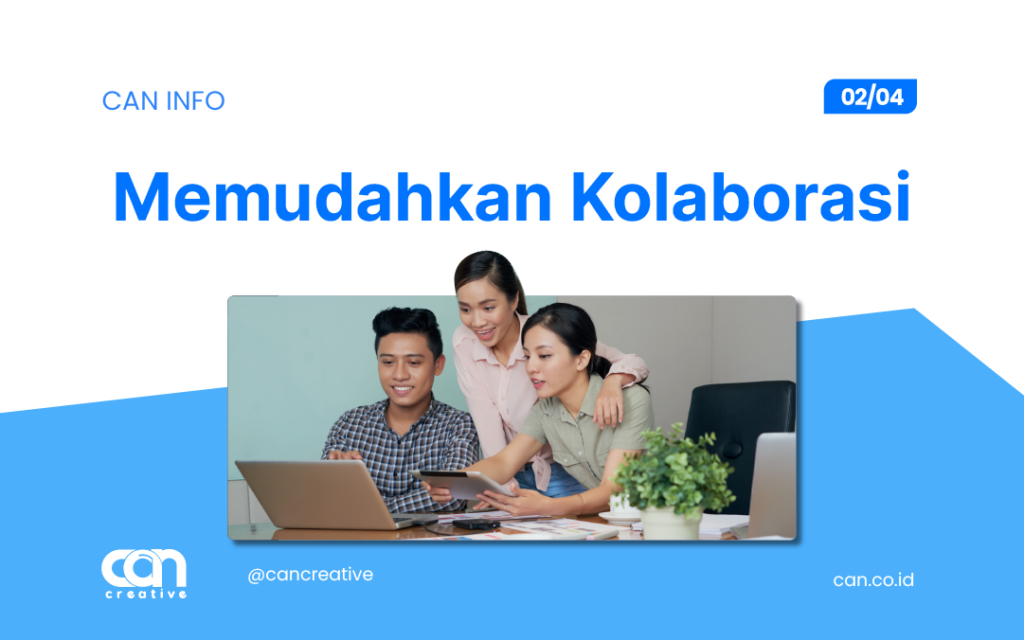 CAN INFO

02/04

Memudahkan Kolaborasi

can
creative

@cancreative

can.co.id